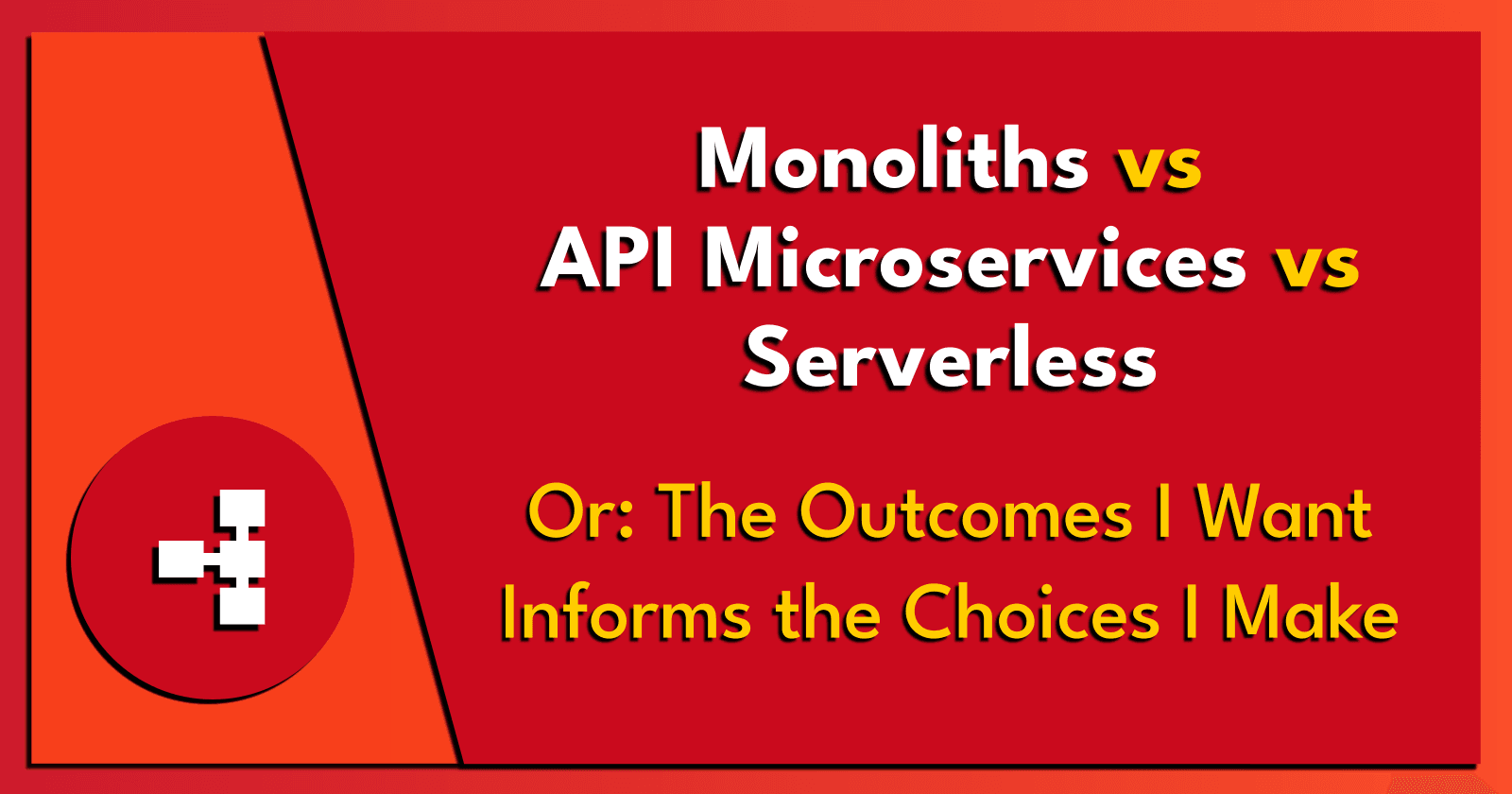 Monoliths vs
API Microservices vs
Serverless

Or: The Outcomes I Want
Informs the Choices I Make